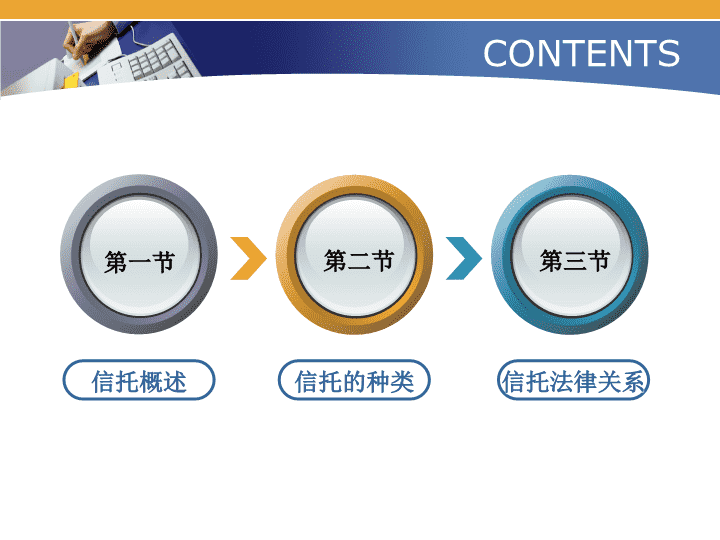 CONTENTS

第一节

第二节

第三节

信托概述

信托的种类

信托法律关系